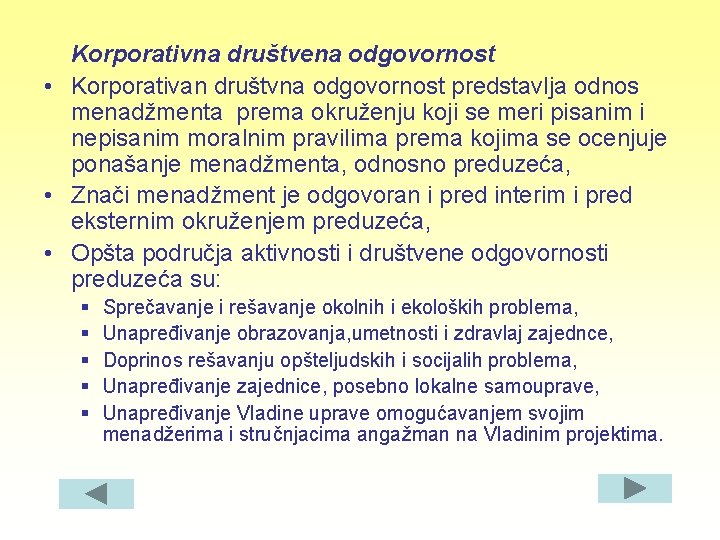 Korporativna društvena odgovornost

• Korporativan društvna odgovornost predstavlja odnos menadžmenta prema okruženju koji se meri pisanim i nepisanim moralnim pravilima prema kojima se ocenjuje ponašanje menadžmenta, odnosno preduzeća,

• Znači menadžment je odgovoran i pred interim i pred eksternim okruženjem preduzeća,

• Opšta područja aktivnosti i društvene odgovornosti preduzeća su:
  ▪ Sprečavanje i rešavanje okolnih i ekoloških problema,
  ▪ Unapređivanje obrazovanja,umetnosti i zdravlaj zajednce,
  ▪ Doprinos rešavanju opšteljudskih i socijalih problema,
  ▪ Unapređivanje zajednice, posebno lokalne samouprave,
  ▪ Unapređivanje Vladine uprave omogućavanjem svojim menadžerima i stručnjacima angažman na Vladinim projektima.